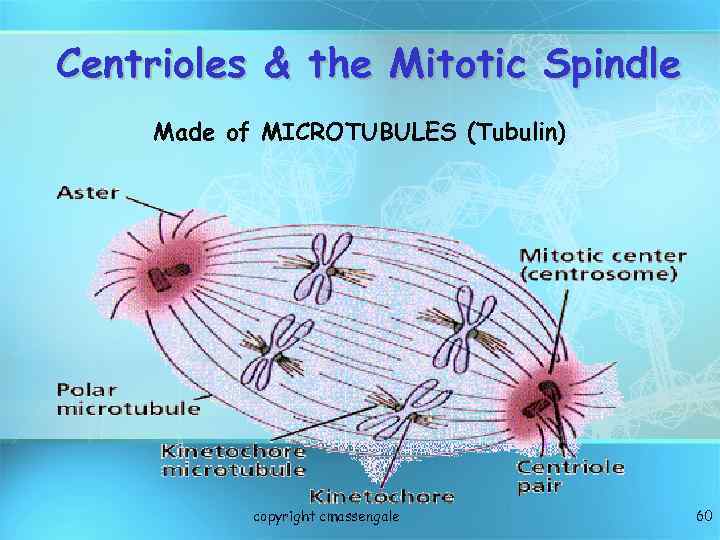 Centrioles & the Mitotic Spindle

Made of MICROTUBULES (Tubulin)

Aster

Mitotic center (centrosome)

Polar microtubule

Kinetochore microtubule

Kinetochore

Centriole pair

copyright cmassengale

60